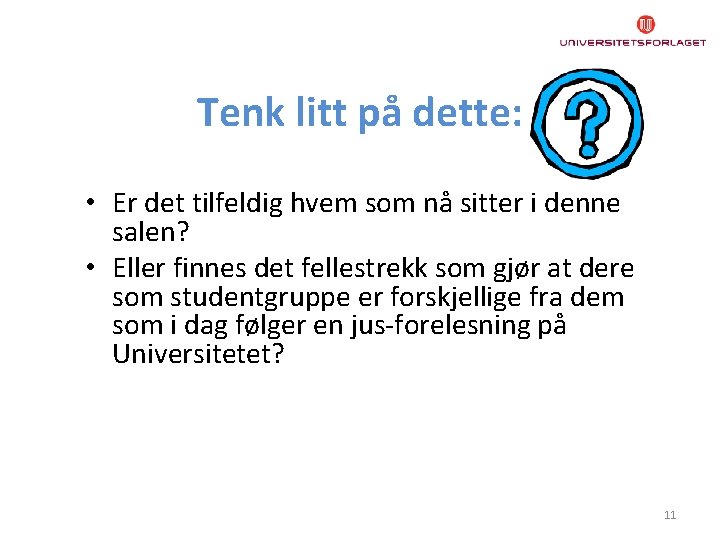 UNIVERSITETSFORLAGET

Tenk litt på dette:

?

• Er det tilfeldig hvem som nå sitter i denne salen?
• Eller finnes det fellestrekk som gjør at dere som studentgruppe er forskjellige fra dem som i dag følger en jus-forelesning på Universitetet?

11